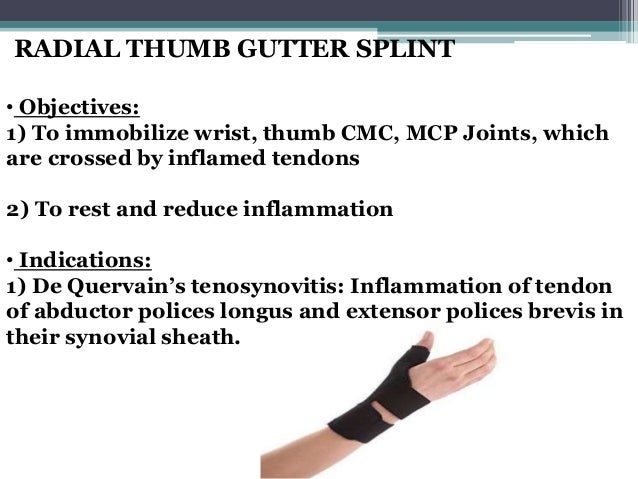 RADIAL THUMB GUTTER SPLINT

• Objectives:
1) To immobilize wrist, thumb CMC, MCP Joints, which are crossed by inflamed tendons

2) To rest and reduce inflammation

• Indications:
1) De Quervain's tenosynovitis: Inflammation of tendon of abductor polices longus and extensor polices brevis in their synovial sheath.